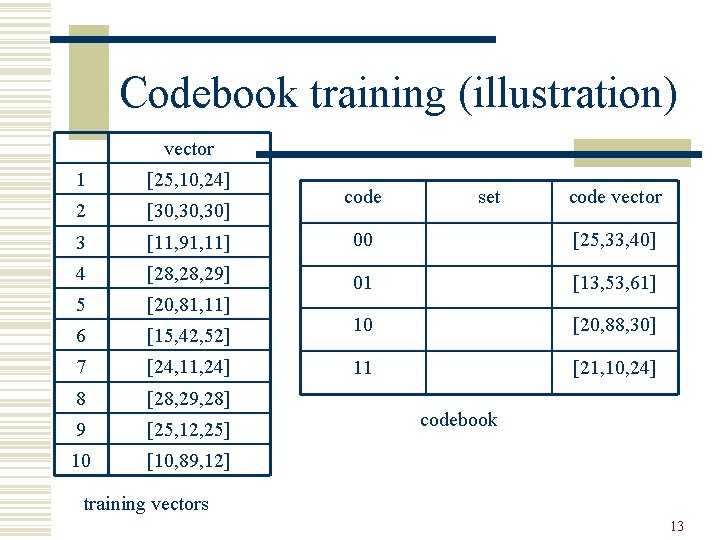 Codebook training (illustration)

| | vector |
|---|---|
| 1 | [25,10,24] |
| 2 | [30,30,30] |
| 3 | [11,91,11] |
| 4 | [28,28,29] |
| 5 | [20,81,11] |
| 6 | [15,42,52] |
| 7 | [24,11,24] |
| 8 | [28,29,28] |
| 9 | [25,12,25] |
| 10 | [10,89,12] |

training vectors

| code | set | code vector |
|---|---|---|
| 00 | | [25,33,40] |
| 01 | | [13,53,61] |
| 10 | | [20,88,30] |
| 11 | | [21,10,24] |

codebook

13